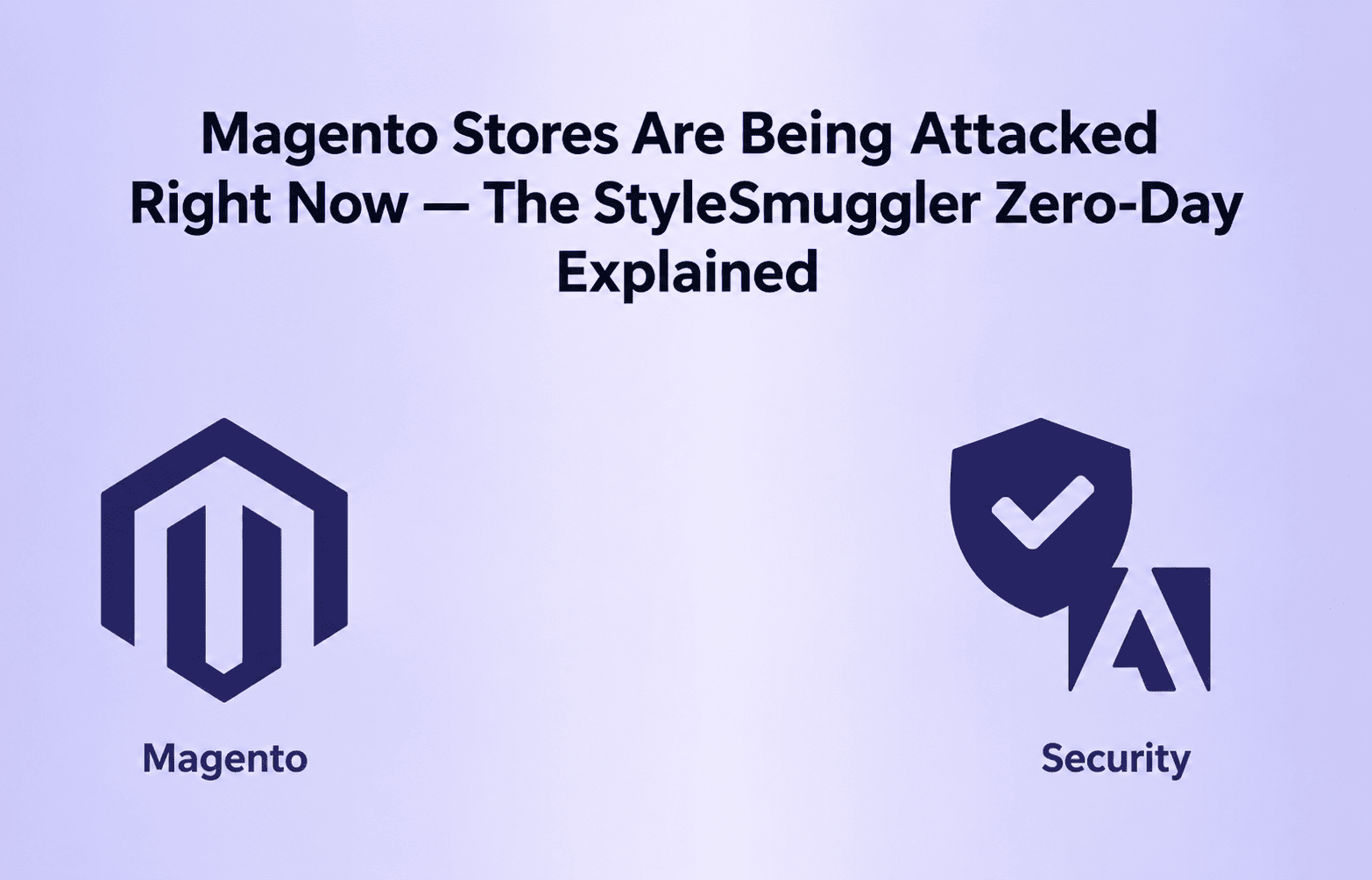 Magento Stores Are Being Attacked Right Now — The StyleSmuggler Zero-Day Explained

Magento

Security